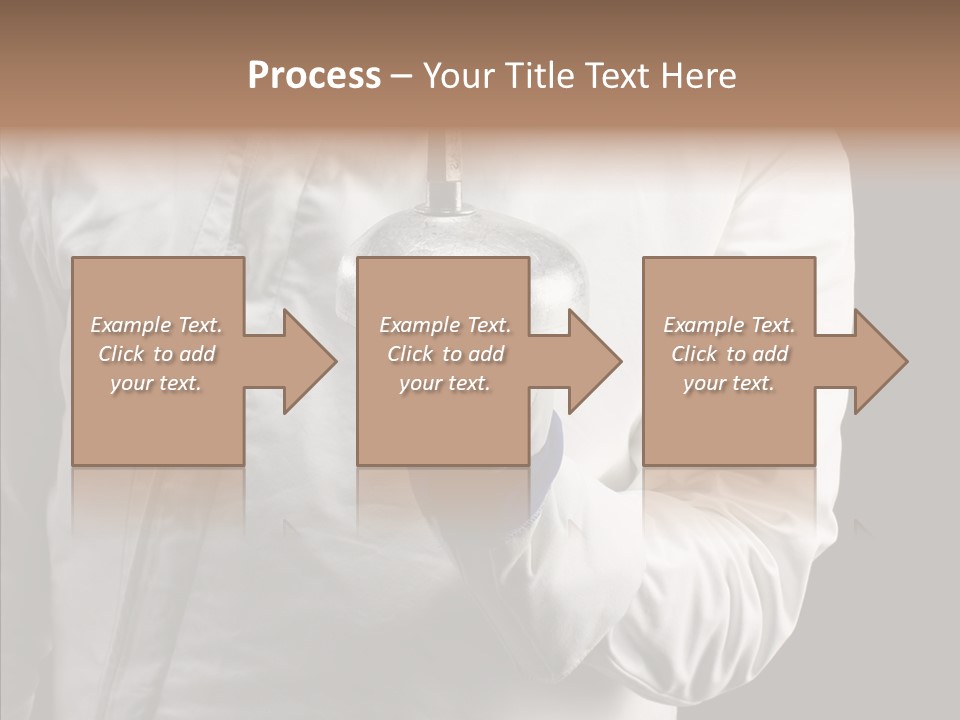 Process – Your Title Text Here

Example Text. Click to add your text.

Example Text. Click to add your text.

Example Text. Click to add your text.